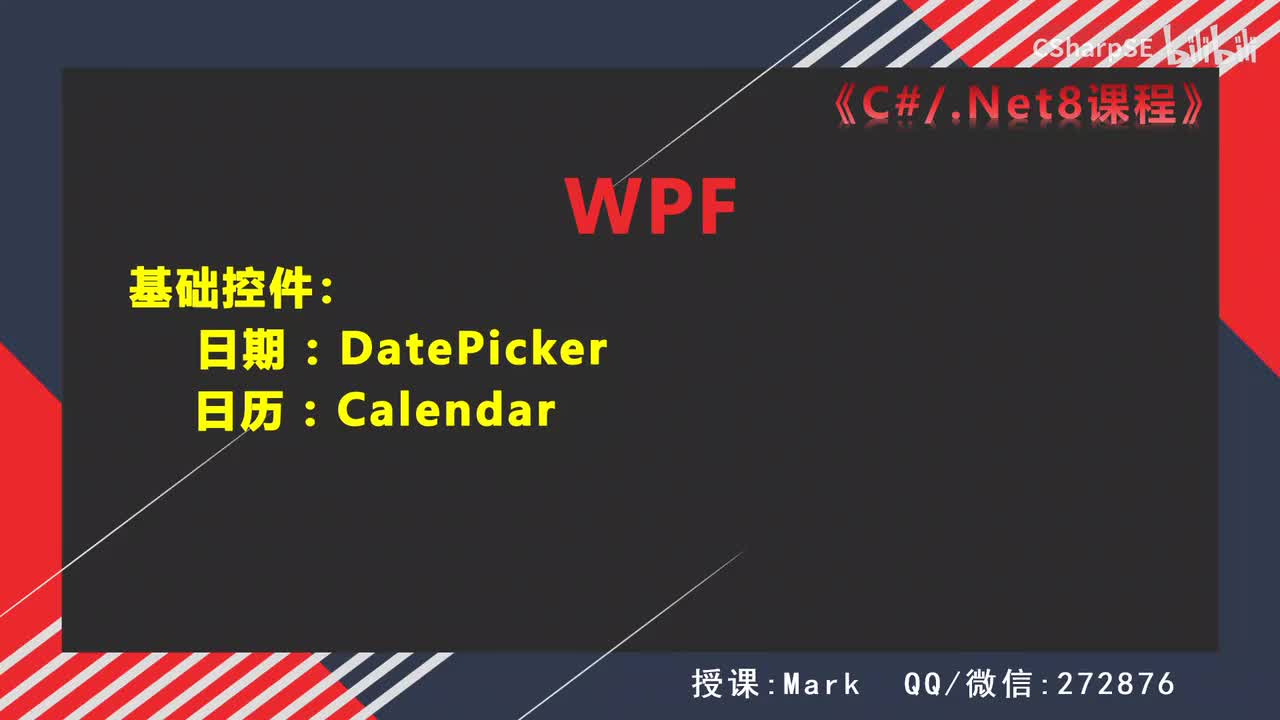 CSharpSE bilibili

《C#/.Net8课程》

WPF

基础控件:

日期：DatePicker

日历：Calendar

授课:Mark  QQ/微信:272876